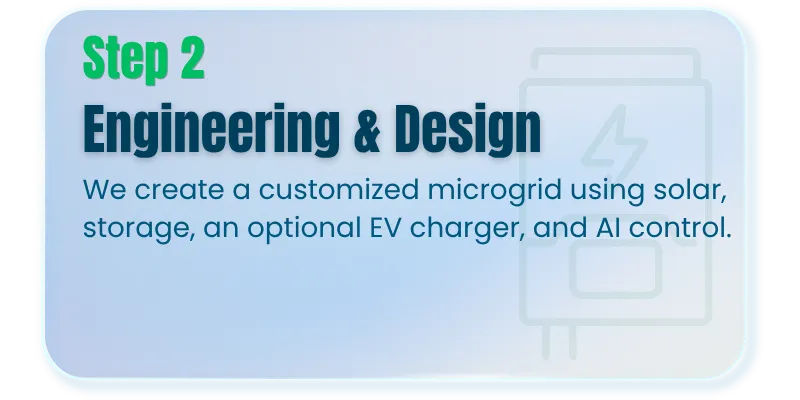 Step 2

Engineering & Design

We create a customized microgrid using solar, storage, an optional EV charger, and AI control.